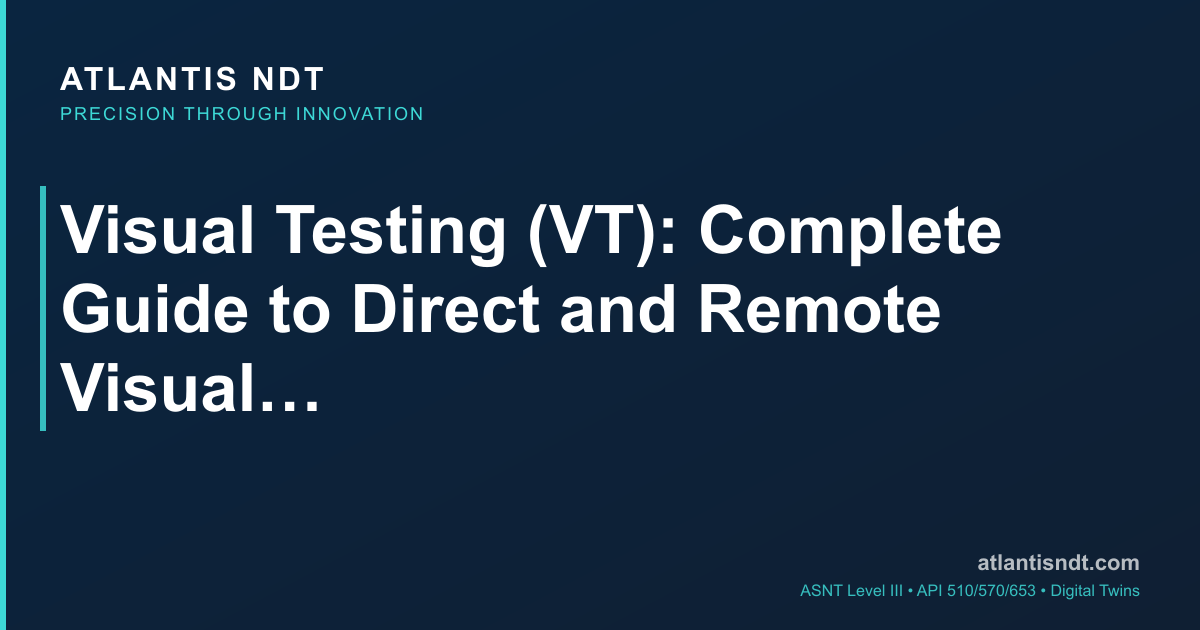 ATLANTIS NDT
PRECISION THROUGH INNOVATION

Visual Testing (VT): Complete Guide to Direct and Remote Visual…

atlantisndt.com
ASNT Level III • API 510/570/653 • Digital Twins